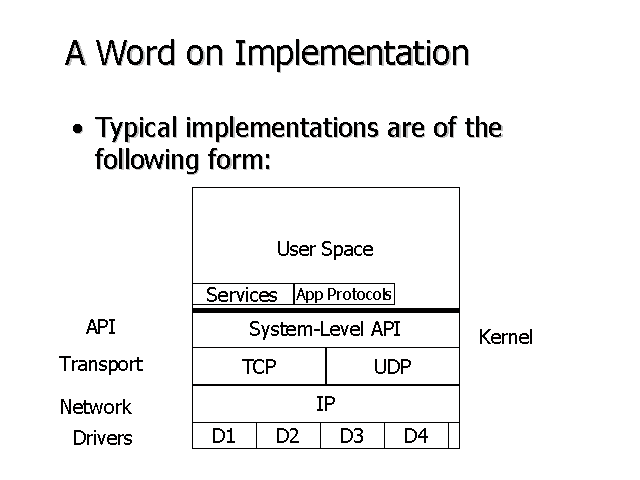 A Word on Implementation

• Typical implementations are of the following form:

User Space

Services App Protocols

API System-Level API Kernel

Transport TCP UDP

Network IP

Drivers D1 D2 D3 D4